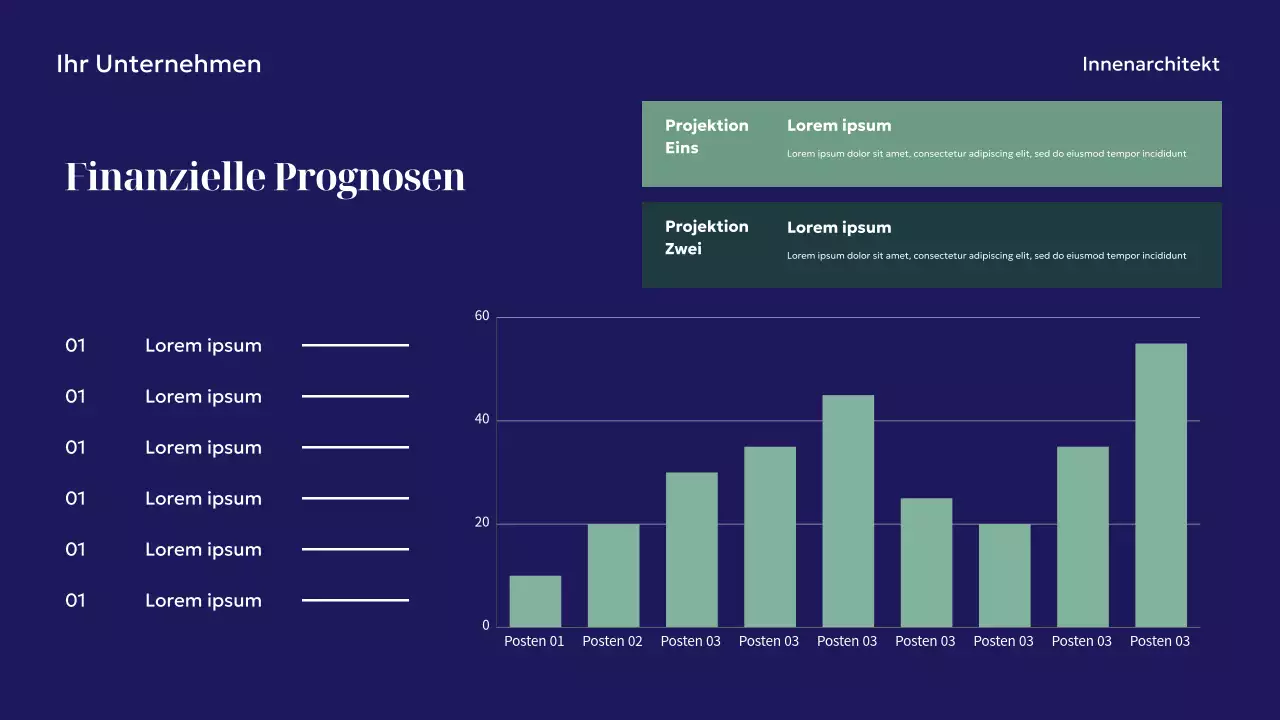 Ihr Unternehmen

Innenarchitekt

Finanzielle Prognosen

Projektion Eins
Lorem ipsum
Lorem ipsum dolor sit amet, consectetur adipiscing elit, sed do eiusmod tempor incididunt

Projektion Zwei
Lorem ipsum
Lorem ipsum dolor sit amet, consectetur adipiscing elit, sed do eiusmod tempor incididunt

01 Lorem ipsum
01 Lorem ipsum
01 Lorem ipsum
01 Lorem ipsum
01 Lorem ipsum
01 Lorem ipsum

60
40
20
0
Posten 01
Posten 02
Posten 03
Posten 03
Posten 03
Posten 03
Posten 03
Posten 03
Posten 03